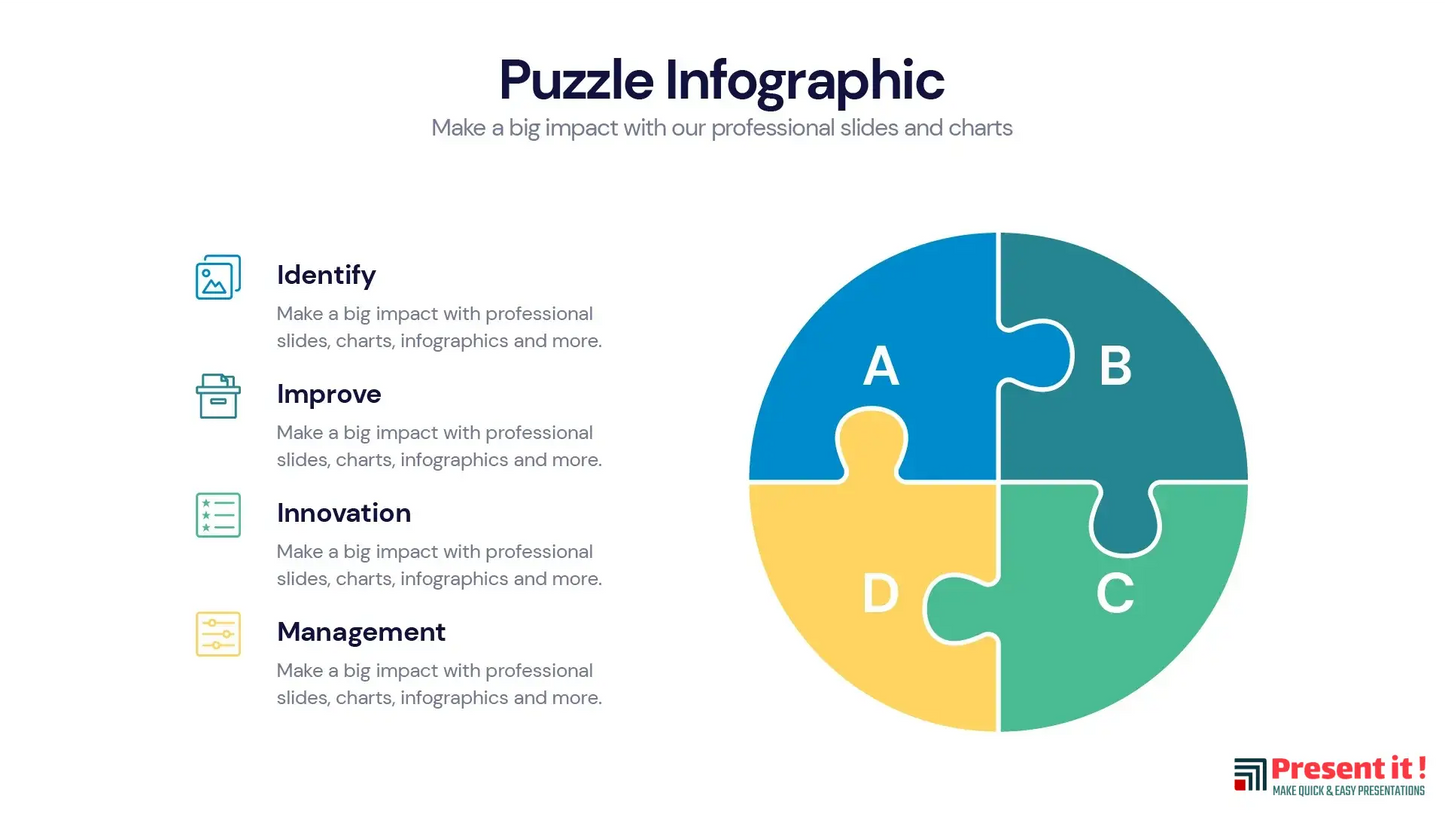 Puzzle Infographic
Make a big impact with our professional slides and charts

Identify
Make a big impact with professional slides, charts, infographics and more.

Improve
Make a big impact with professional slides, charts, infographics and more.

Innovation
Make a big impact with professional slides, charts, infographics and more.

Management
Make a big impact with professional slides, charts, infographics and more.

A
B
D
C

Present it !
MAKE QUICK & EASY PRESENTATIONS